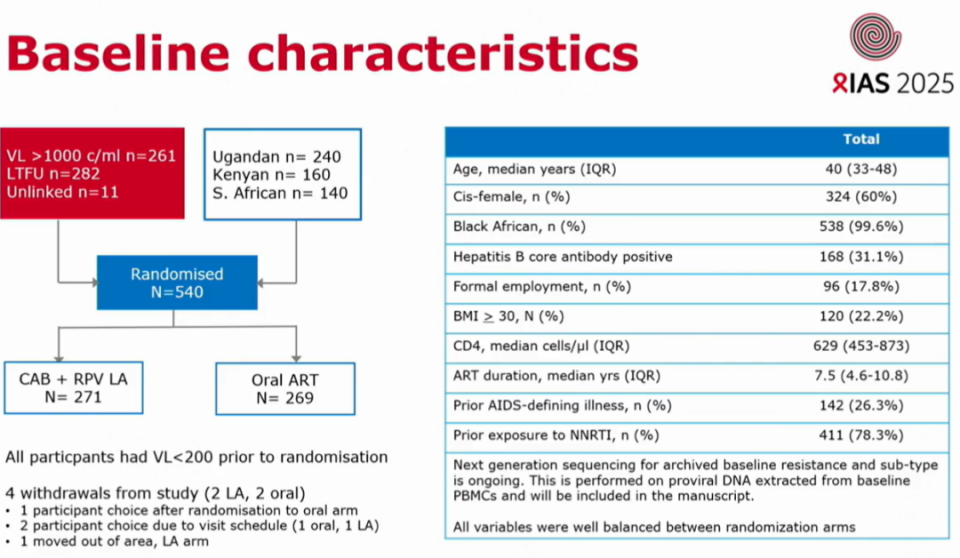 Baseline characteristics

IAS 2025

VL >1000 c/ml n=261
LTFU n=282
Unlinked n=11

Ugandan n= 240
Kenyan n= 160
S. African n= 140

Randomised
N=540

CAB + RPV LA
N= 271

Oral ART
N= 269

All particpants had VL<200 prior to randomisation

4 withdrawals from study (2 LA, 2 oral)
• 1 participant choice after randomisation to oral arm
• 2 participant choice due to visit schedule (1 oral, 1 LA)
• 1 moved out of area, LA arm

| | Total |
|---|---|
| Age, median years (IQR) | 40 (33-48) |
| Cis-female, n (%) | 324 (60%) |
| Black African, n (%) | 538 (99.6%) |
| Hepatitis B core antibody positive | 168 (31.1%) |
| Formal employment, n (%) | 96 (17.8%) |
| BMI $\geq$ 30, N (%) | 120 (22.2%) |
| CD4, median cells/µl (IQR) | 629 (453-873) |
| ART duration, median yrs (IQR) | 7.5 (4.6-10.8) |
| Prior AIDS-defining illness, n (%) | 142 (26.3%) |
| Prior exposure to NNRTI, n (%) | 411 (78.3%) |

Next generation sequencing for archived baseline resistance and sub-type is ongoing. This is performed on proviral DNA extracted from baseline PBMCs and will be included in the manuscript.

All variables were well balanced between randomization arms